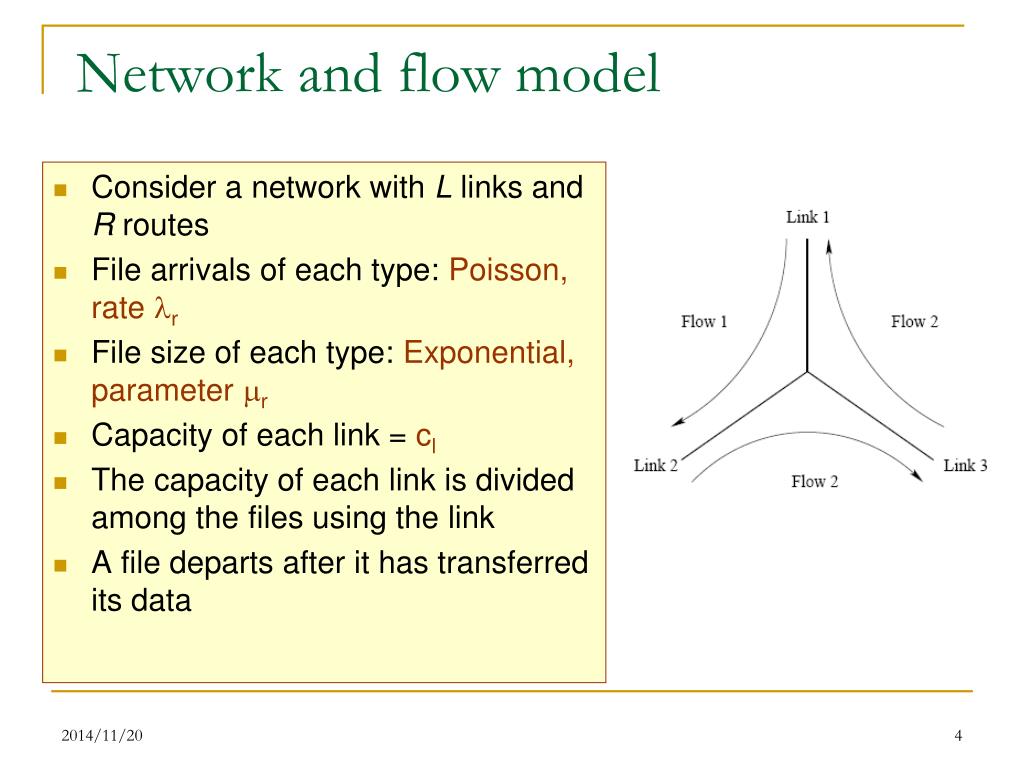 Network and flow model

- Consider a network with $L$ links and $R$ routes
- File arrivals of each type: Poisson, rate $\lambda_r$
- File size of each type: Exponential, parameter $\mu_r$
- Capacity of each link = $c_l$
- The capacity of each link is divided among the files using the link
- A file departs after it has transferred its data

Link 1

Flow 1

Flow 2

Link 2

Flow 2

Link 3

2014/11/20

4